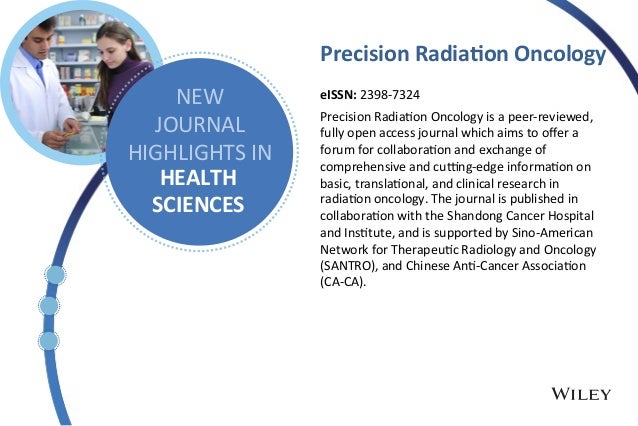 NEW JOURNAL HIGHLIGHTS IN HEALTH SCIENCES

Precision Radiation Oncology

eISSN: 2398-7324

Precision Radiation Oncology is a peer-reviewed, fully open access journal which aims to offer a forum for collaboration and exchange of comprehensive and cutting-edge information on basic, translational, and clinical research in radiation oncology. The journal is published in collaboration with the Shandong Cancer Hospital and Institute, and is supported by Sino-American Network for Therapeutic Radiology and Oncology (SANTRO), and Chinese Anti-Cancer Association (CA-CA).

WILEY